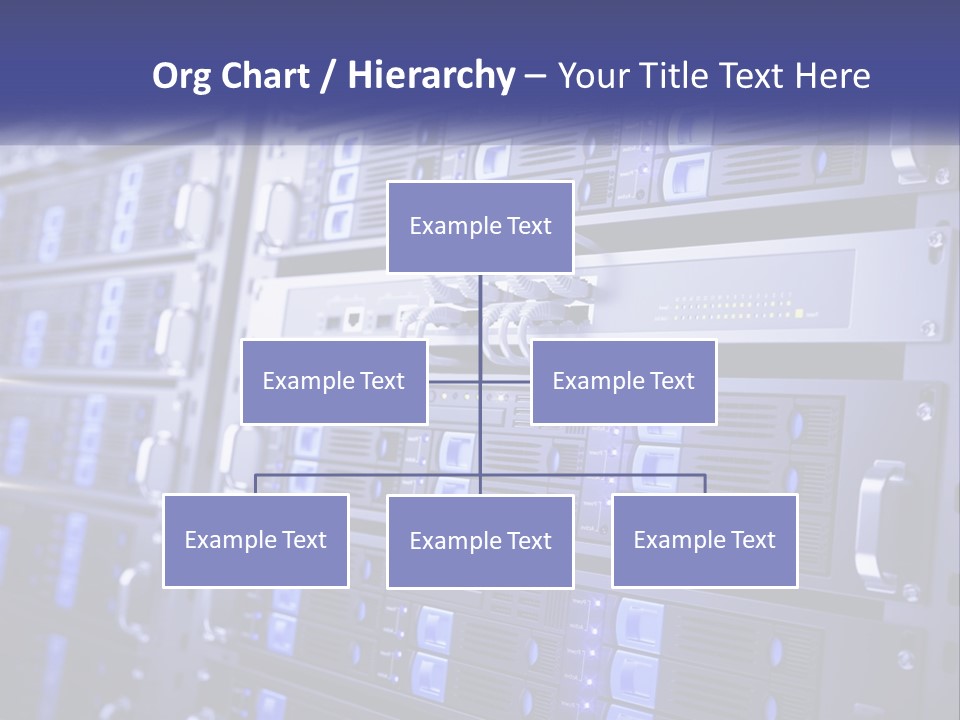 Org Chart / Hierarchy – Your Title Text Here

Example Text

Example Text

Example Text

Example Text

Example Text

Example Text